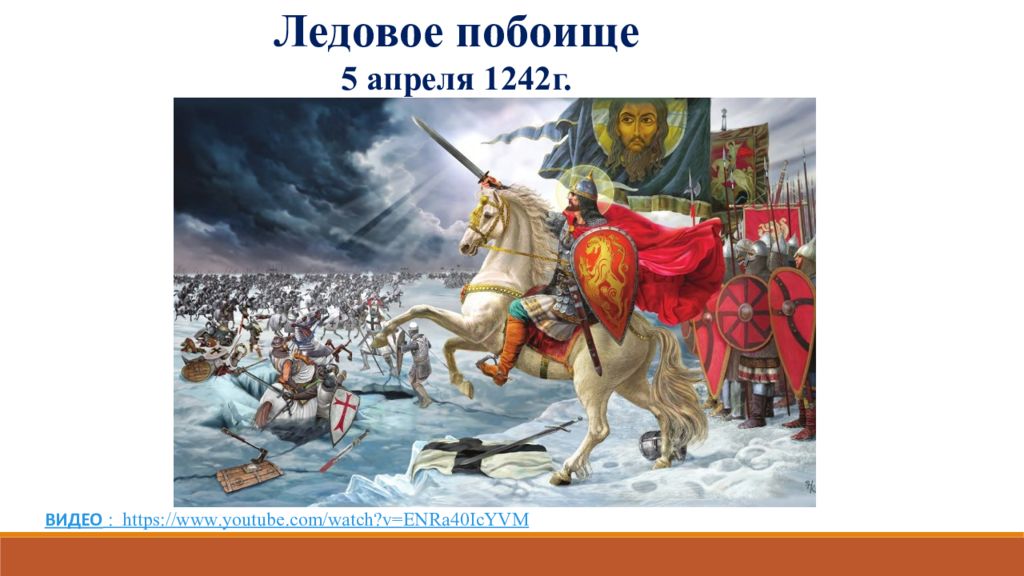 Ледовое побоище
5 апреля 1242г.

ВИДЕО : https://www.youtube.com/watch?v=ENRa40IcYVM